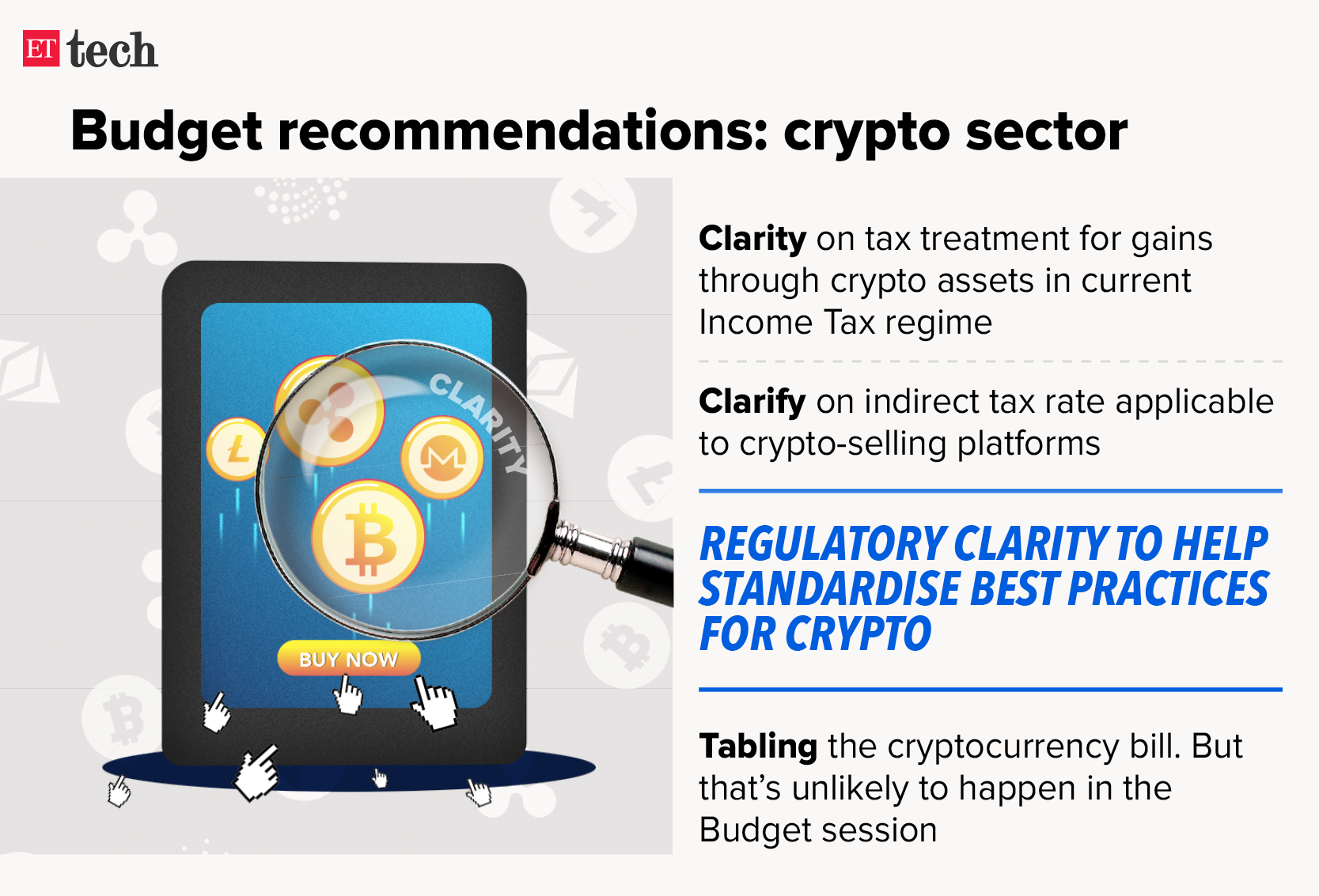 ET tech

Budget recommendations: crypto sector

CLARITY

BUY NOW

Clarity on tax treatment for gains through crypto assets in current Income Tax regime

Clarify on indirect tax rate applicable to crypto-selling platforms

REGULATORY CLARITY TO HELP STANDARDISE BEST PRACTICES FOR CRYPTO

Tabling the cryptocurrency bill. But that's unlikely to happen in the Budget session